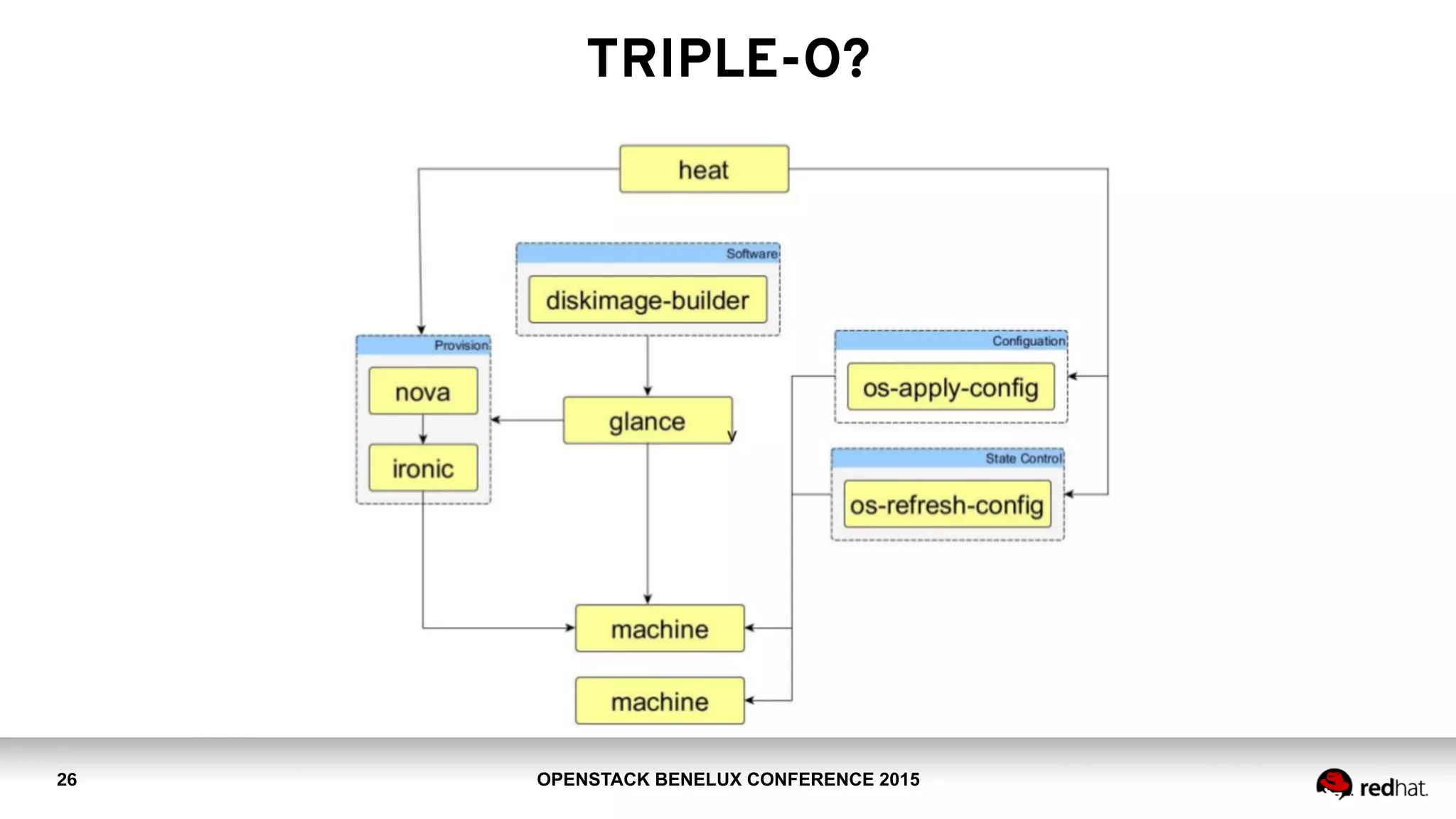 TRIPLE-O?

heat

Software

diskimage-builder

Provision

nova

ironic

glance

Configuation

os-apply-config

State Control

os-refresh-config

machine

machine

26

OPENSTACK BENELUX CONFERENCE 2015

redhat.